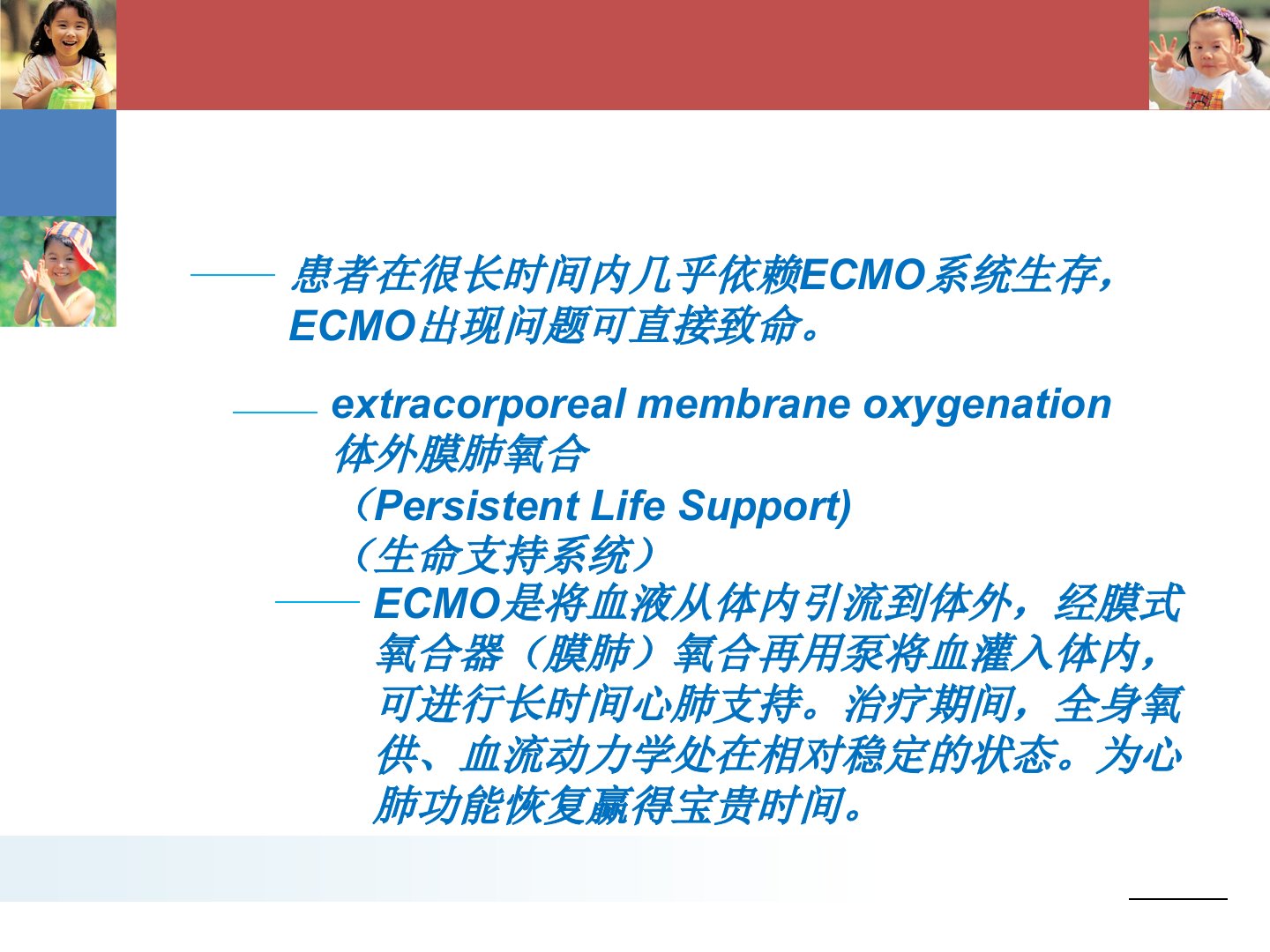 —— 患者在很长时间内几乎依赖ECMO系统生存，ECMO出现问题可直接致命。

—— extracorporeal membrane oxygenation 体外膜肺氧合
（Persistent Life Support)
（生命支持系统）

—— ECMO是将血液从体内引流到体外，经膜式氧合器（膜肺）氧合再用泵将血灌入体内，可进行长时间心肺支持。治疗期间，全身氧供、血流动力学处在相对稳定的状态。为心肺功能恢复赢得宝贵时间。